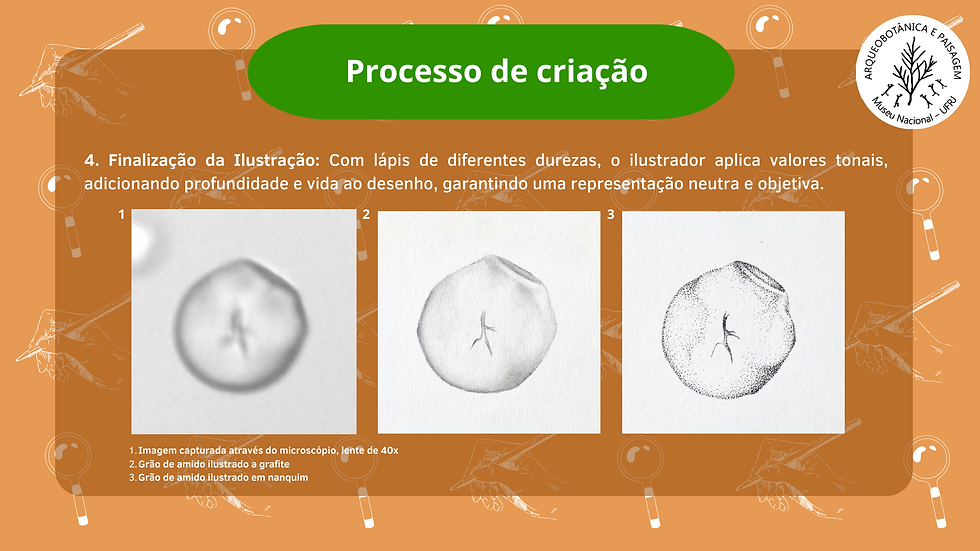 Processo de criação

ARQUEOBOTÂNICA E PAISAGEM
Museu Nacional - UFRJ

4. Finalização da Ilustração: Com lápis de diferentes durezas, o ilustrador aplica valores tonais, adicionando profundidade e vida ao desenho, garantindo uma representação neutra e objetiva.

1

2

3

1. Imagem capturada através do microscópio, lente de 40x
2. Grão de amido ilustrado a grafite
3. Grão de amido ilustrado em nanquim